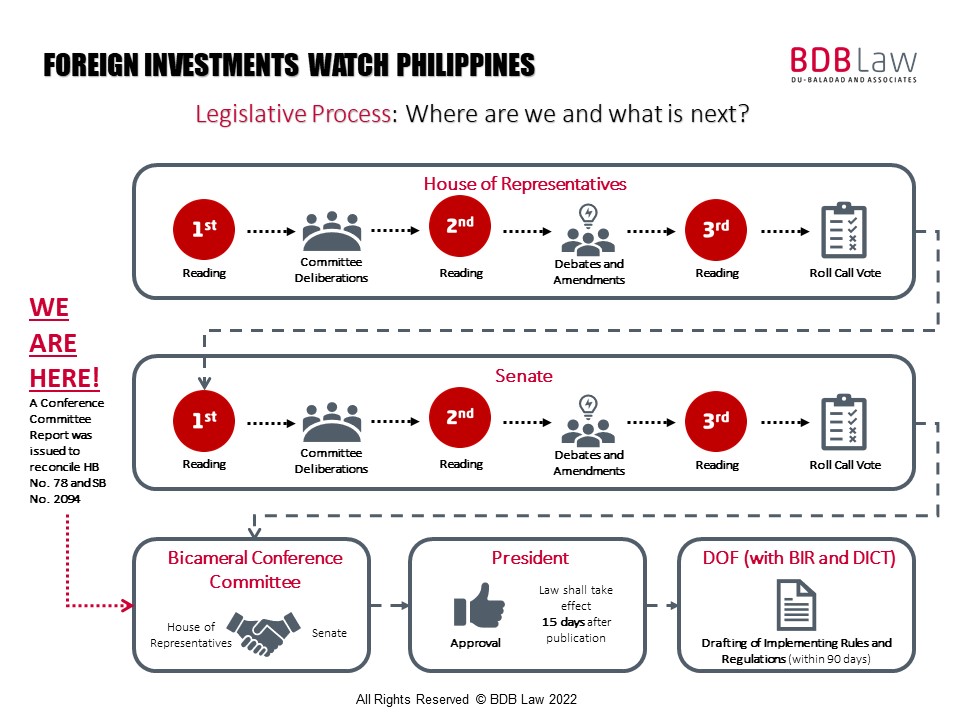 FOREIGN INVESTMENTS WATCH PHILIPPINES

BDB Law
DU-BALADAD AND ASSOCIATES

Legislative Process: Where are we and what is next?

House of Representatives

1st Reading

Committee Deliberations

2nd Reading

Debates and Amendments

3rd Reading

Roll Call Vote

WE ARE HERE!

A Conference Committee Report was issued to reconcile HB No. 78 and SB No. 2094

Senate

1st Reading

Committee Deliberations

2nd Reading

Debates and Amendments

3rd Reading

Roll Call Vote

Bicameral Conference Committee

House of Representatives

Senate

President

Approval

Law shall take effect 15 days after publication

DOF (with BIR and DICT)

Drafting of Implementing Rules and Regulations (within 90 days)

All Rights Reserved © BDB Law 2022